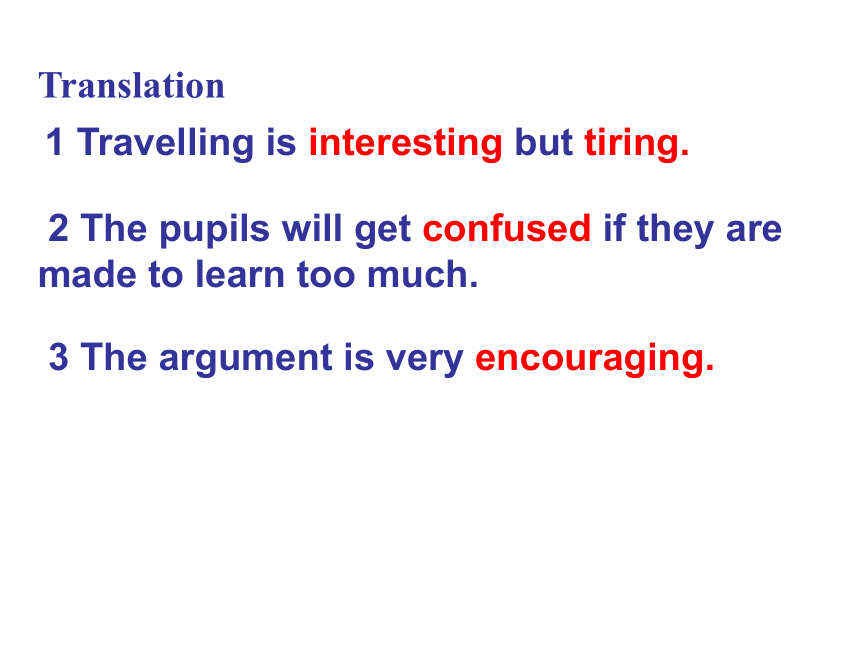 Translation

1 Travelling is interesting but tiring.

2 The pupils will get confused if they are made to learn too much.

3 The argument is very encouraging.